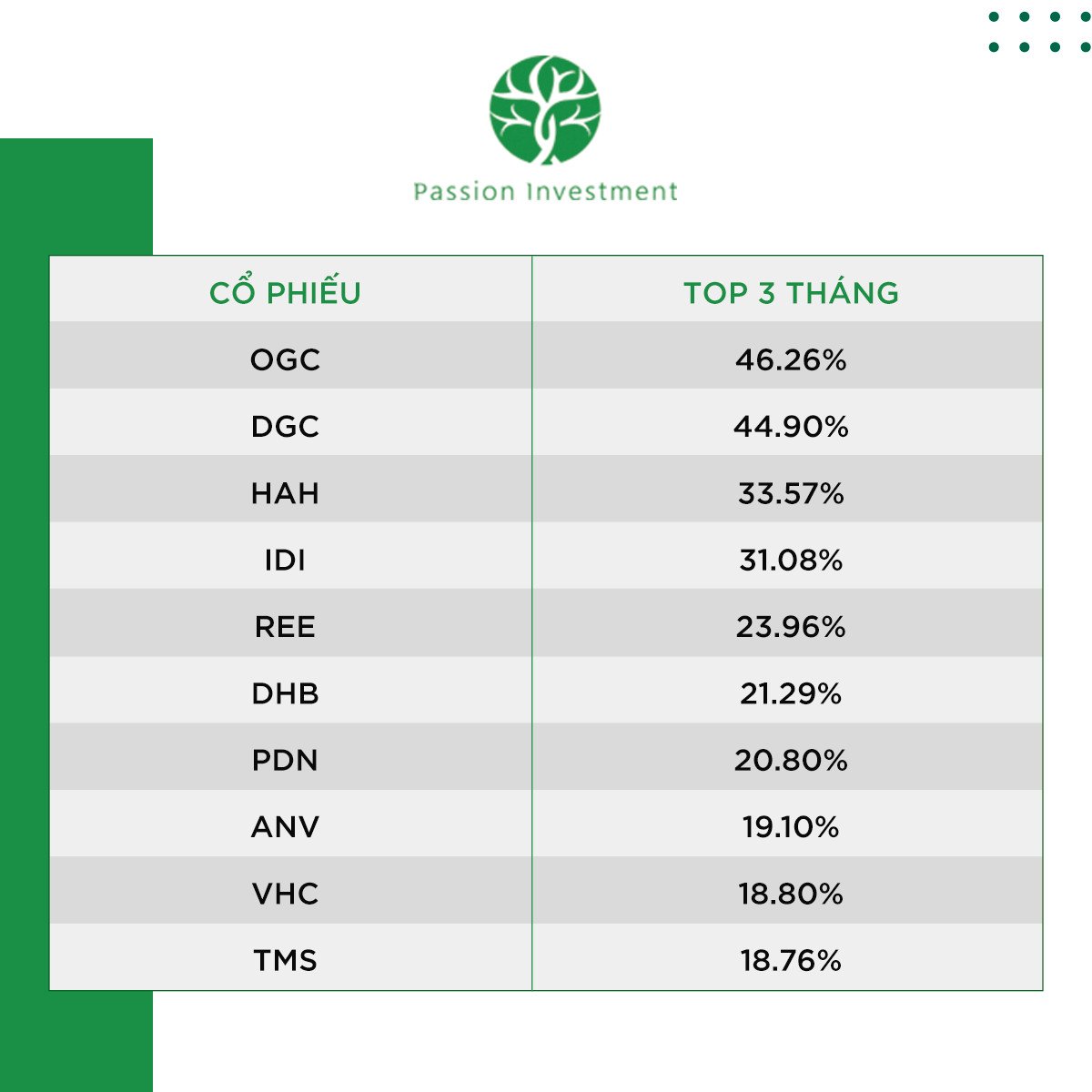 Passion Investment

| CỔ PHIẾU | TOP 3 THÁNG |
|---|---|
| OGC | 46.26% |
| DGC | 44.90% |
| HAH | 33.57% |
| IDI | 31.08% |
| REE | 23.96% |
| DHB | 21.29% |
| PDN | 20.80% |
| ANV | 19.10% |
| VHC | 18.80% |
| TMS | 18.76% |